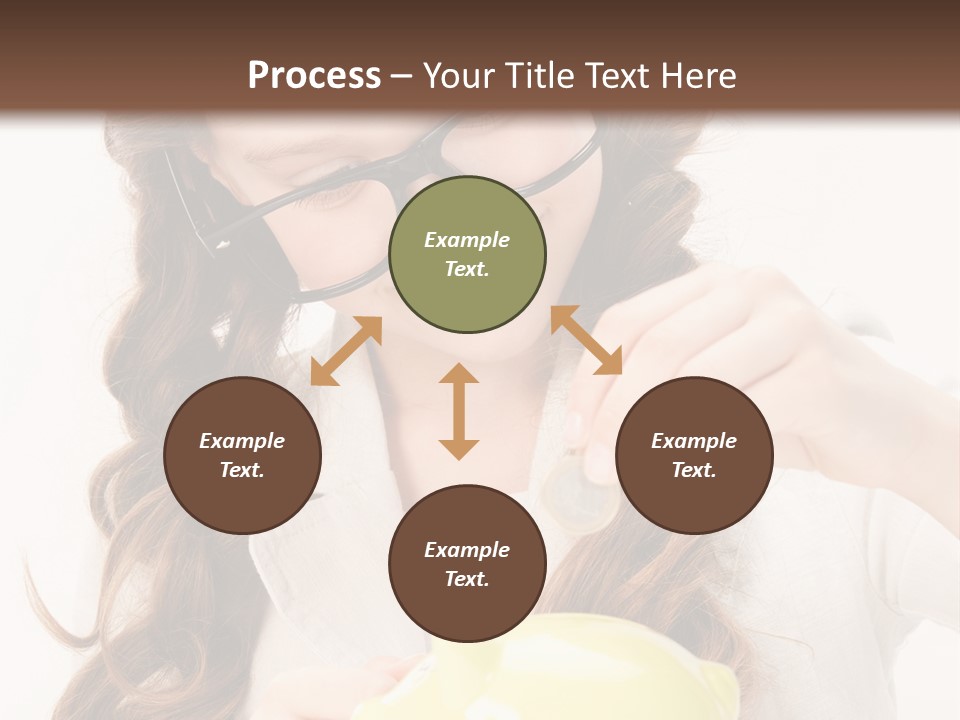 Process – Your Title Text Here

Example Text.

Example Text.

Example Text.

Example Text.